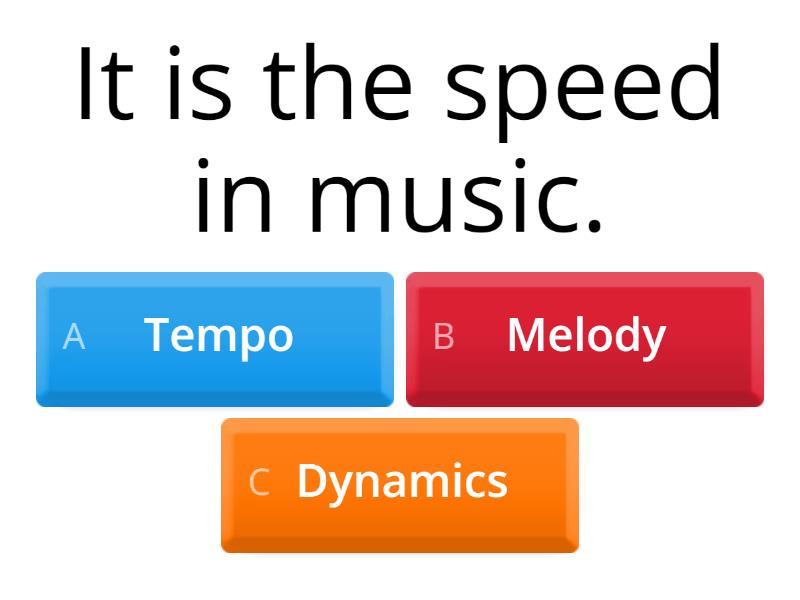 It is the speed in music.

A Tempo

B Melody

C Dynamics